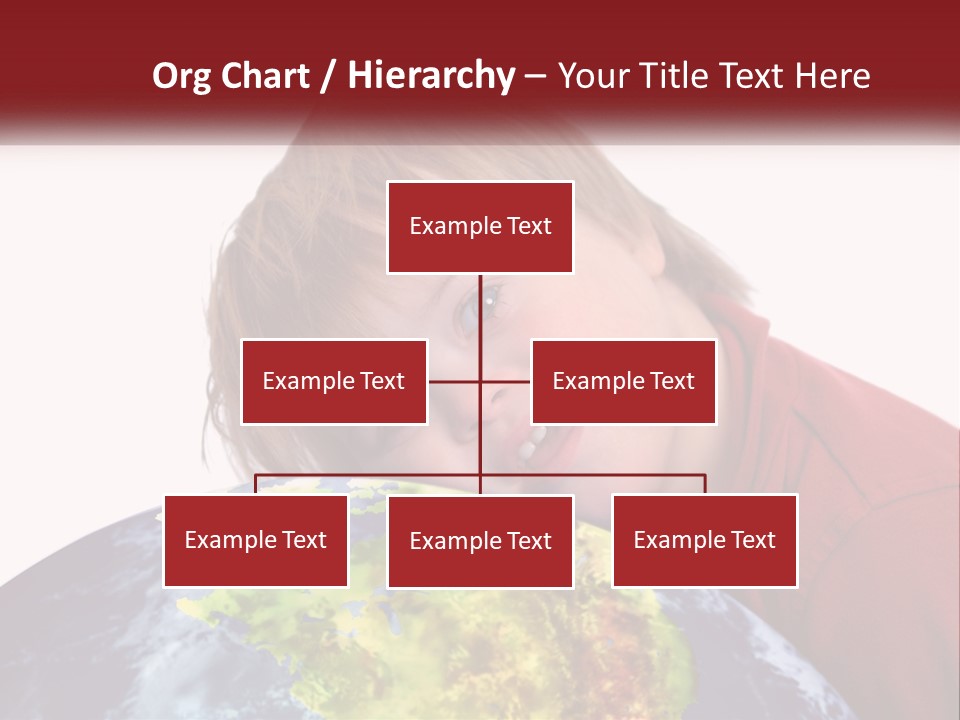 Org Chart / Hierarchy – Your Title Text Here

Example Text

Example Text

Example Text

Example Text

Example Text

Example Text